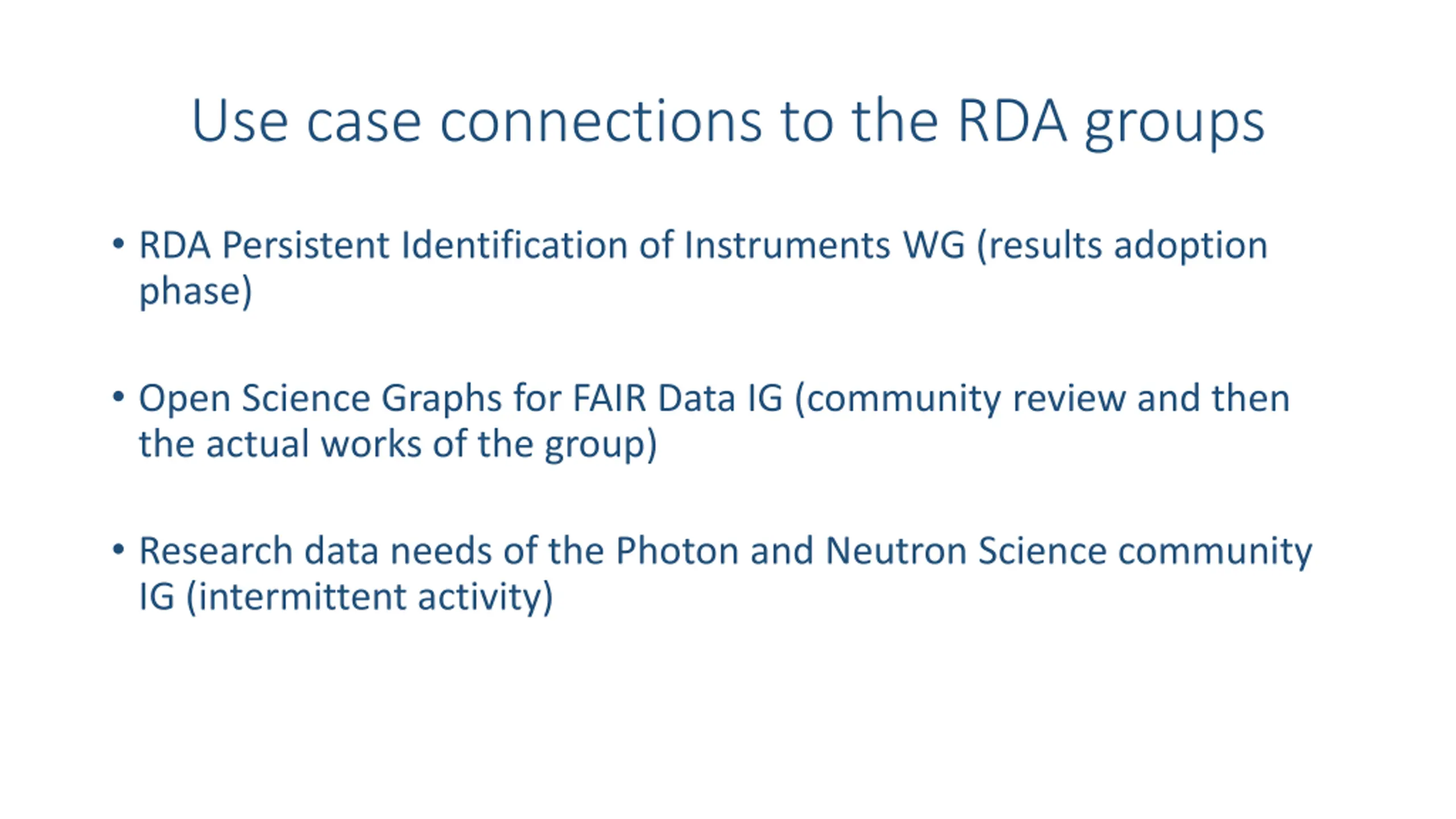 Use case connections to the RDA groups

• RDA Persistent Identification of Instruments WG (results adoption phase)

• Open Science Graphs for FAIR Data IG (community review and then the actual works of the group)

• Research data needs of the Photon and Neutron Science community IG (intermittent activity)